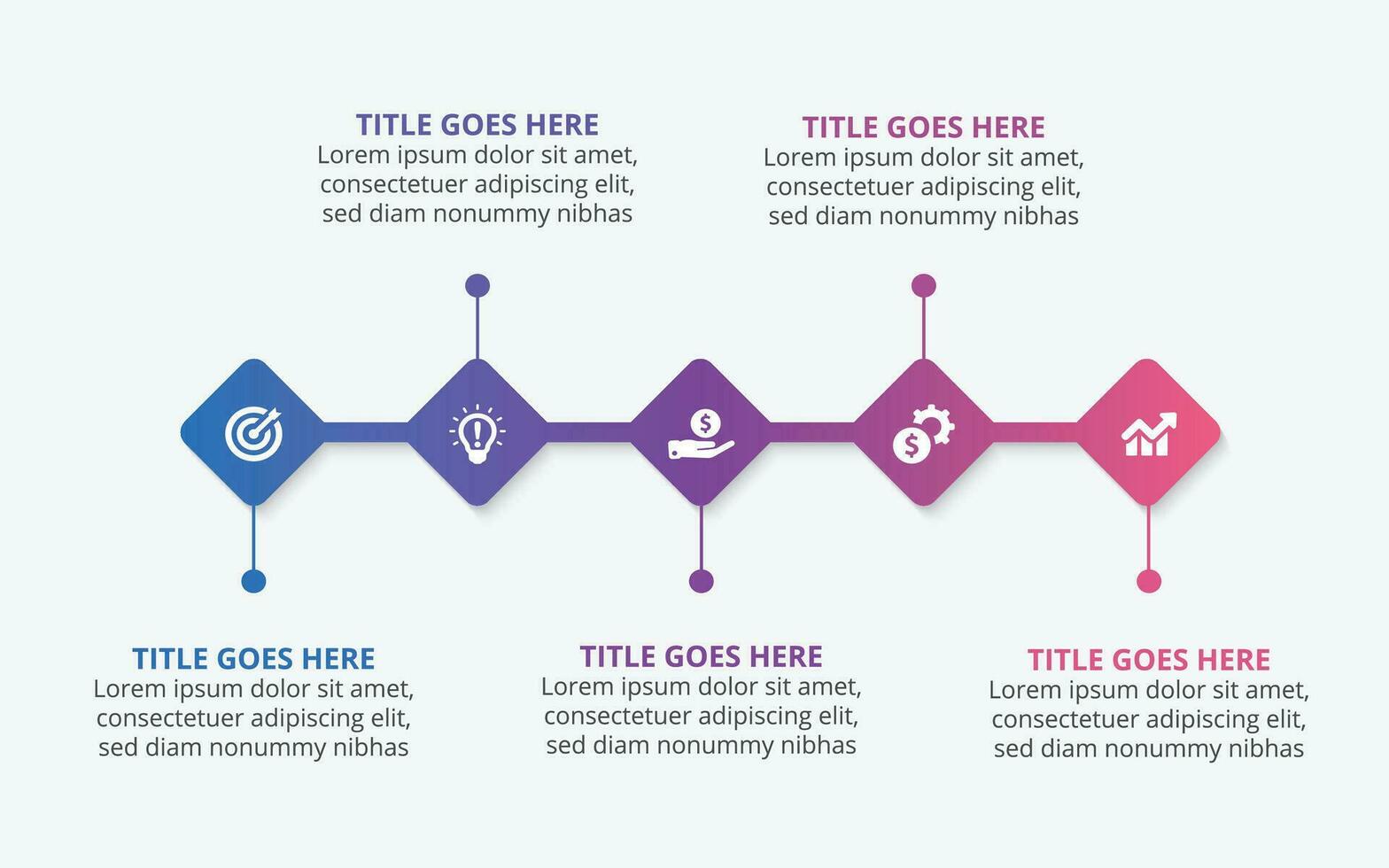 TITLE GOES HERE
Lorem ipsum dolor sit amet, consectetuer adipiscing elit, sed diam nonummy nibhas

TITLE GOES HERE
Lorem ipsum dolor sit amet, consectetuer adipiscing elit, sed diam nonummy nibhas

TITLE GOES HERE
Lorem ipsum dolor sit amet, consectetuer adipiscing elit, sed diam nonummy nibhas

TITLE GOES HERE
Lorem ipsum dolor sit amet, consectetuer adipiscing elit, sed diam nonummy nibhas

TITLE GOES HERE
Lorem ipsum dolor sit amet, consectetuer adipiscing elit, sed diam nonummy nibhas